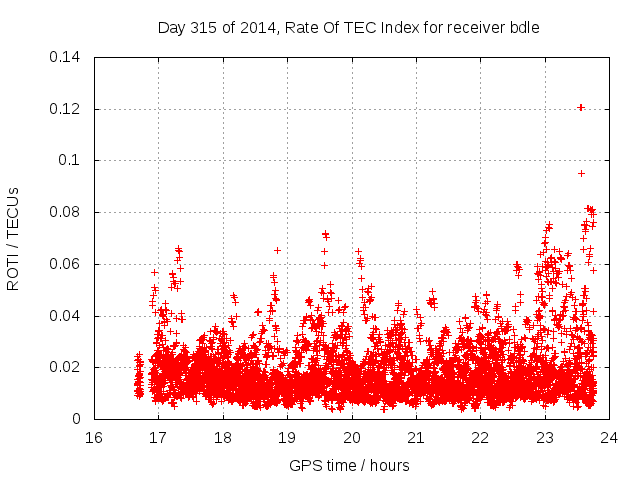 Day 315 of 2014, Rate Of TEC Index for receiver bdle

ROTI / TECUs

0.14
0.12
0.1
0.08
0.06
0.04
0.02
0

16 17 18 19 20 21 22 23 24

GPS time / hours